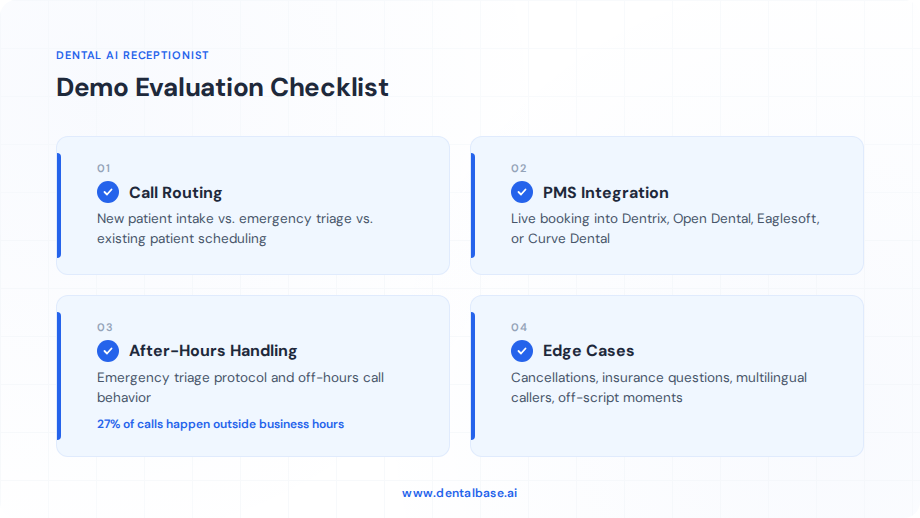 DENTAL AI RECEPTIONIST

Demo Evaluation Checklist

01

Call Routing

New patient intake vs. emergency triage vs. existing patient scheduling

02

PMS Integration

Live booking into Dentrix, Open Dental, Eaglesoft, or Curve Dental

03

After-Hours Handling

Emergency triage protocol and off-hours call behavior

27% of calls happen outside business hours

04

Edge Cases

Cancellations, insurance questions, multilingual callers, off-script moments

www.dentalbase.ai